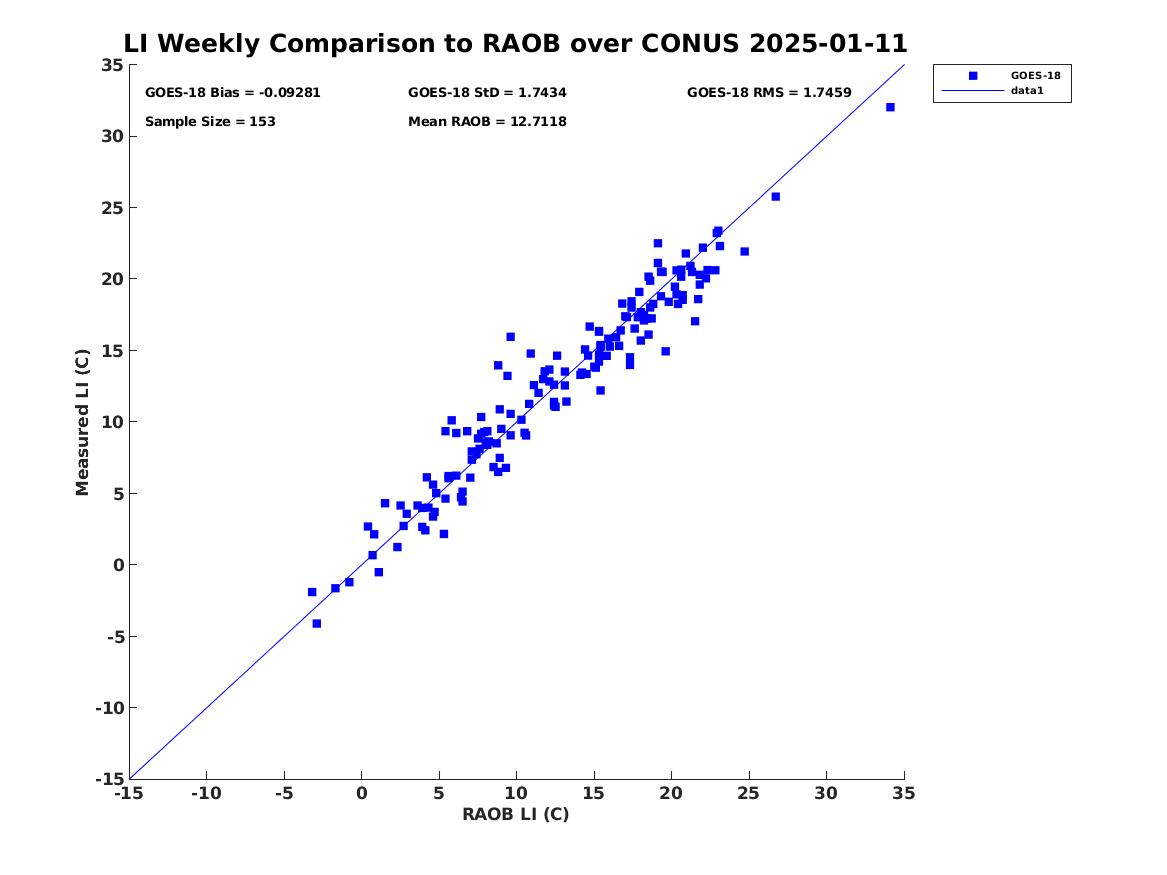 LI Weekly Comparison to RAOB over CONUS 2025-01-11

GOES-18 Bias = -0.09281
GOES-18 StD = 1.7434
GOES-18 RMS = 1.7459
Sample Size = 153
Mean RAOB = 12.7118

GOES-18
data1

Measured LI (C)

35
30
25
20
15
10
5
0
-5
-10
-15

-15 -10 -5 0 5 10 15 20 25 30 35

RAOB LI (C)